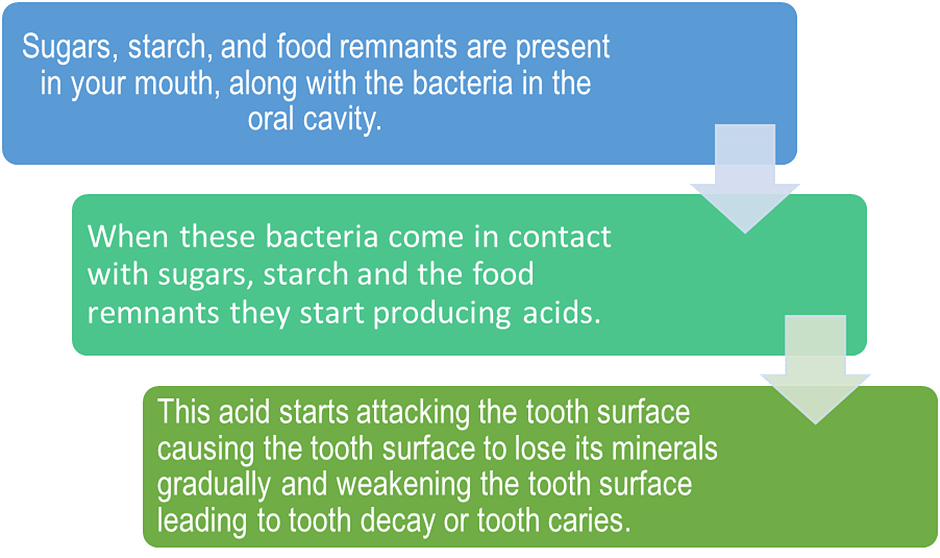 Sugars, starch, and food remnants are present in your mouth, along with the bacteria in the oral cavity.

When these bacteria come in contact with sugars, starch and the food remnants they start producing acids.

This acid starts attacking the tooth surface causing the tooth surface to lose its minerals gradually and weakening the tooth surface leading to tooth decay or tooth caries.